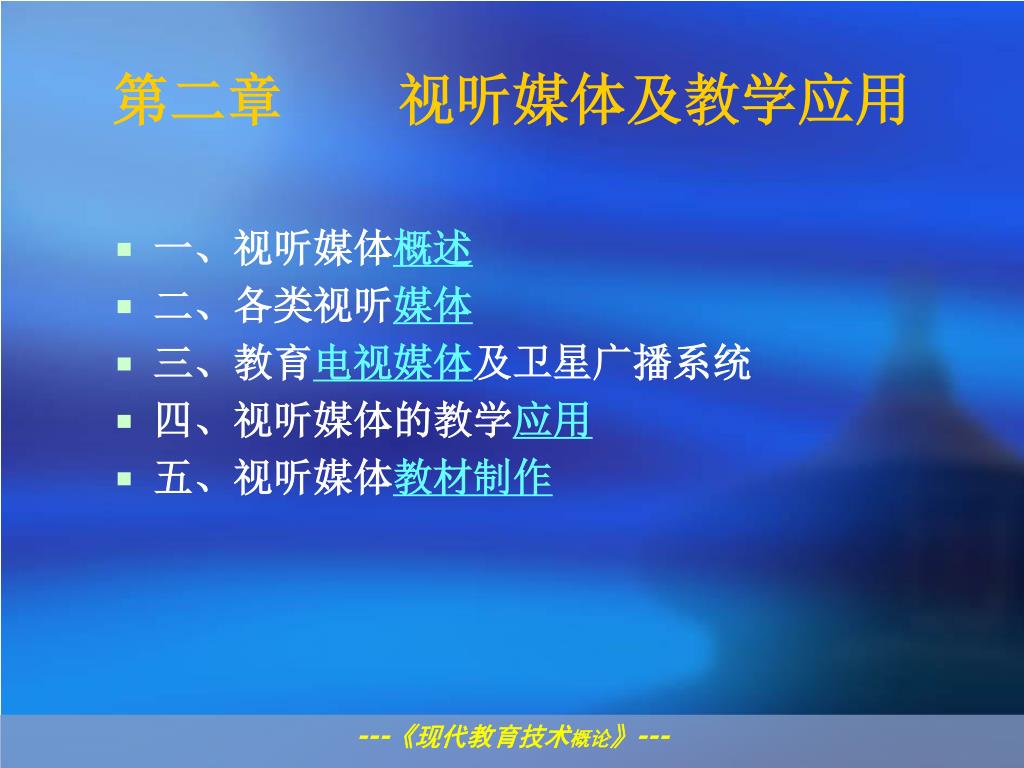 第二章　　视听媒体及教学应用

- 一、视听媒体概述
- 二、各类视听媒体
- 三、教育电视媒体及卫星广播系统
- 四、视听媒体的教学应用
- 五、视听媒体教材制作

---《现代教育技术概论》---